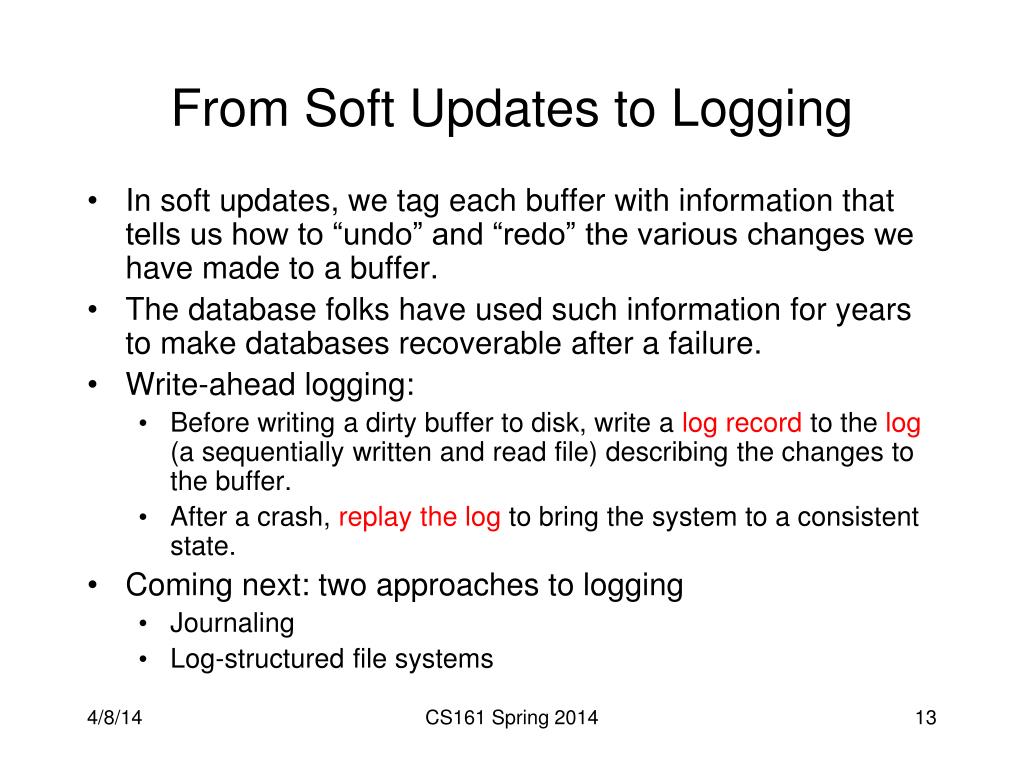 From Soft Updates to Logging

• In soft updates, we tag each buffer with information that tells us how to “undo” and “redo” the various changes we have made to a buffer.
• The database folks have used such information for years to make databases recoverable after a failure.
• Write-ahead logging:
  • Before writing a dirty buffer to disk, write a log record to the log (a sequentially written and read file) describing the changes to the buffer.
  • After a crash, replay the log to bring the system to a consistent state.
• Coming next: two approaches to logging
  • Journaling
  • Log-structured file systems

4/8/14

CS161 Spring 2014

13